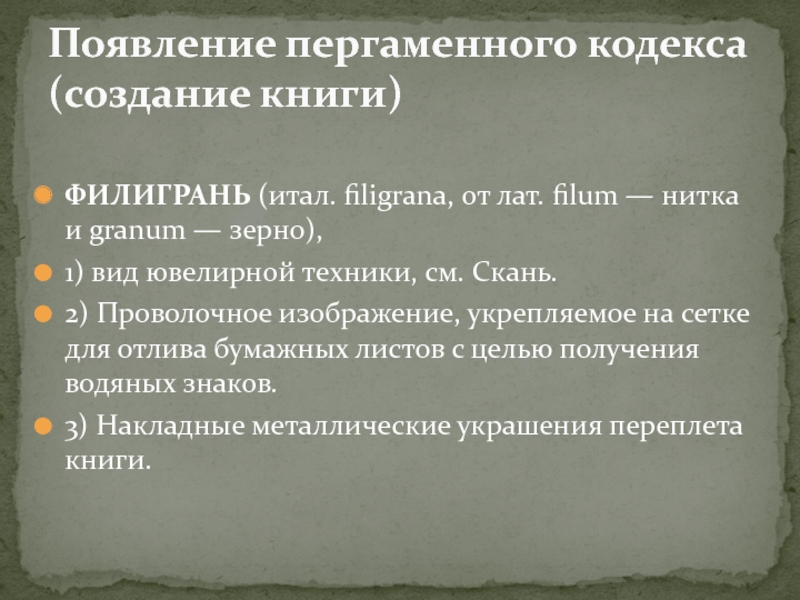 Появление пергаменного кодекса (создание книги)

ФИЛИГРАНЬ (итал. filigrana, от лат. filum — нитка и granum — зерно),

1) вид ювелирной техники, см. Скань.

2) Проволочное изображение, укрепляемое на сетке для отлива бумажных листов с целью получения водяных знаков.

3) Накладные металлические украшения переплета книги.